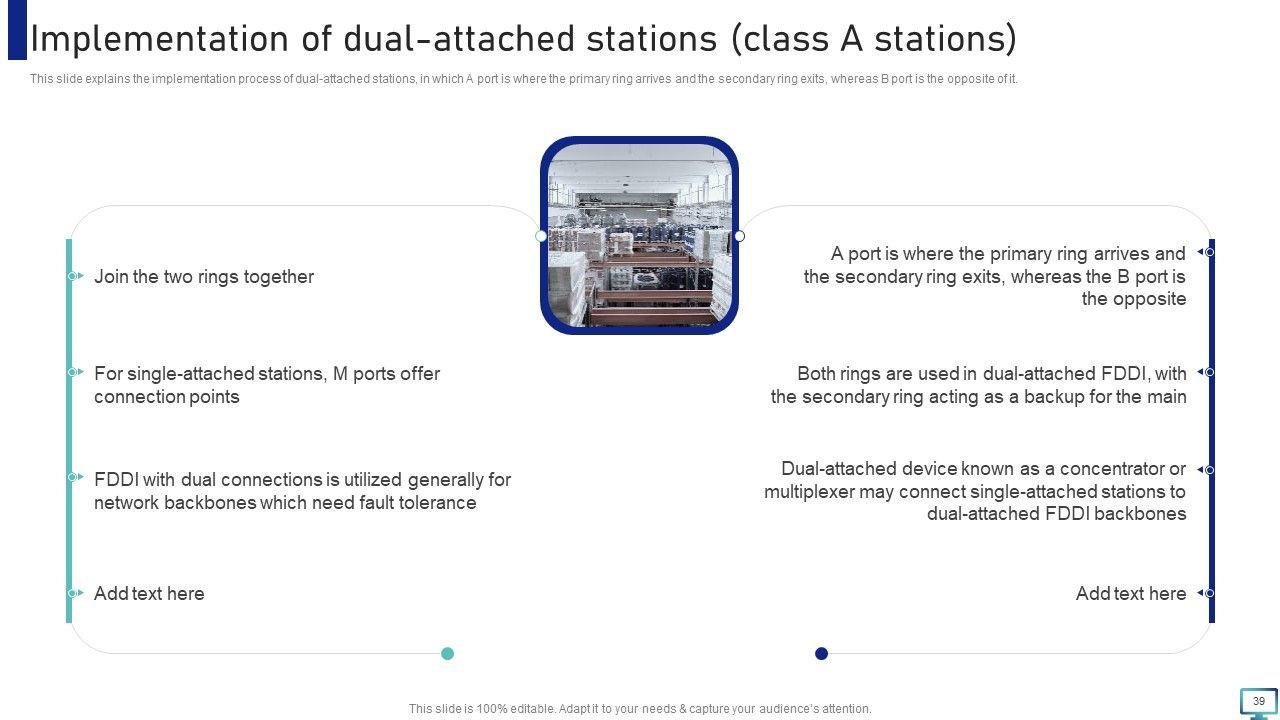 Implementation of dual-attached stations (class A stations)

This slide explains the implementation process of dual-attached stations, in which A port is where the primary ring arrives and the secondary ring exits, whereas B port is the opposite of it.

Join the two rings together

For single-attached stations, M ports offer connection points

FDDI with dual connections is utilized generally for network backbones which need fault tolerance

Add text here

A port is where the primary ring arrives and the secondary ring exits, whereas the B port is the opposite

Both rings are used in dual-attached FDDI, with the secondary ring acting as a backup for the main

Dual-attached device known as a concentrator or multiplexer may connect single-attached stations to dual-attached FDDI backbones

Add text here

This slide is 100% editable. Adapt it to your needs & capture your audience's attention.

39